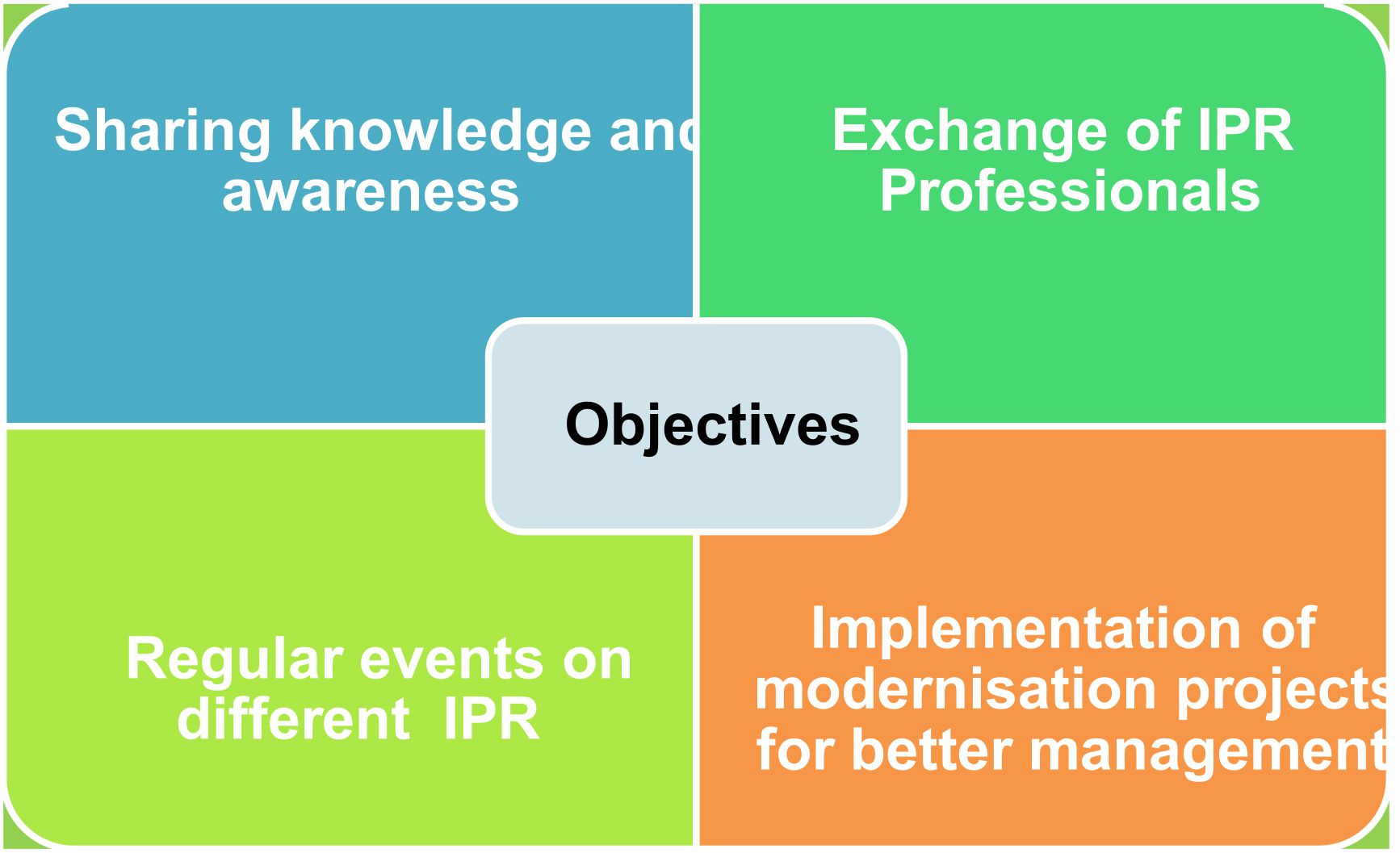 Sharing knowledge and awareness

Exchange of IPR Professionals

Objectives

Regular events on different IPR

Implementation of modernisation projects for better management